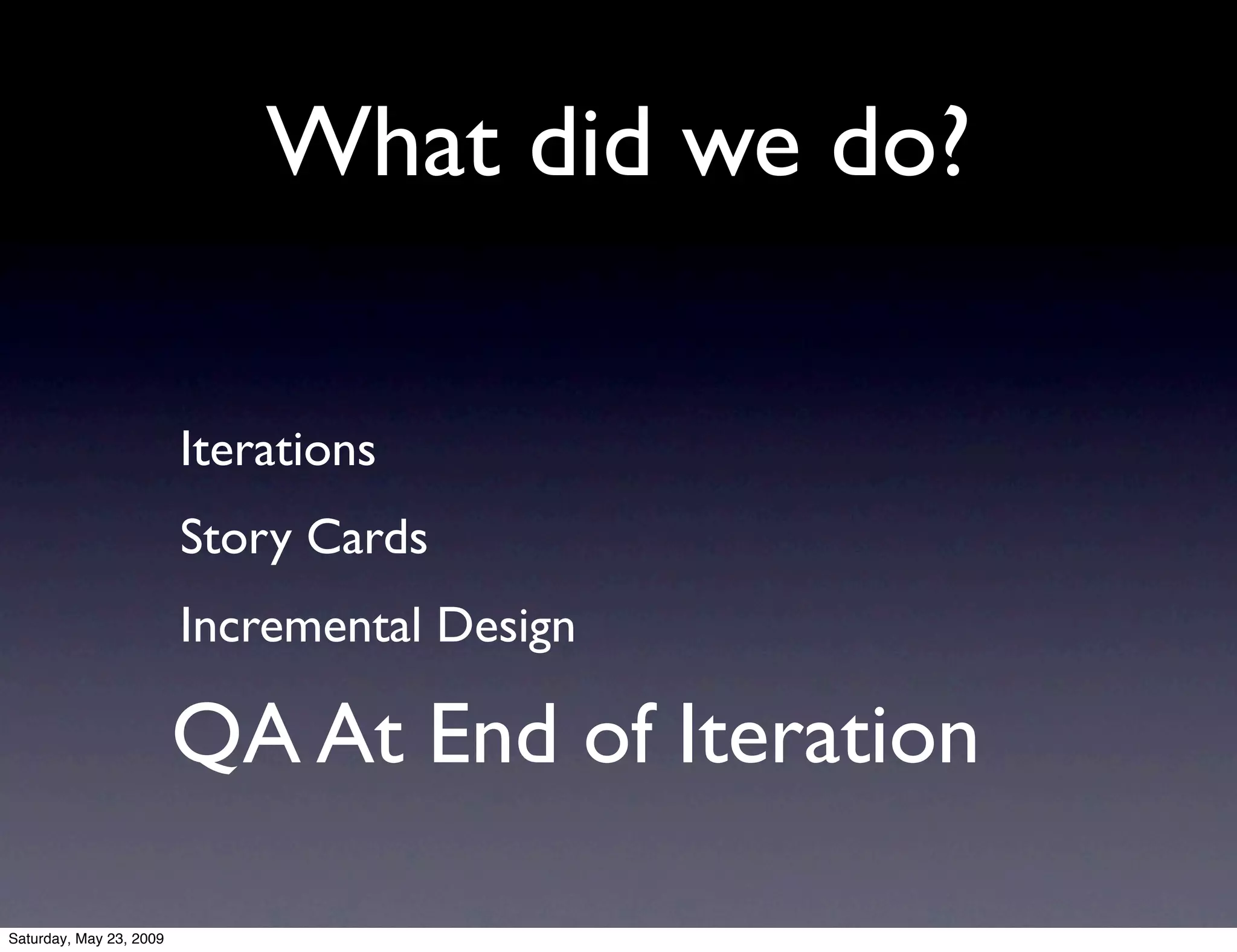 What did we do?

Iterations

Story Cards

Incremental Design

QA At End of Iteration

Saturday, May 23, 2009